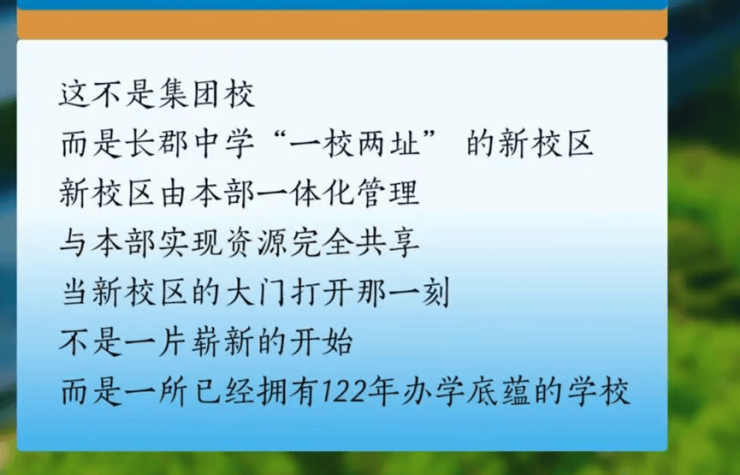 这不是集团校
而是长郡中学“一校两址” 的新校区
新校区由本部一体化管理
与本部实现资源完全共享
当新校区的大门打开那一刻
不是一片崭新的开始
而是一所已经拥有122年办学底蕴的学校